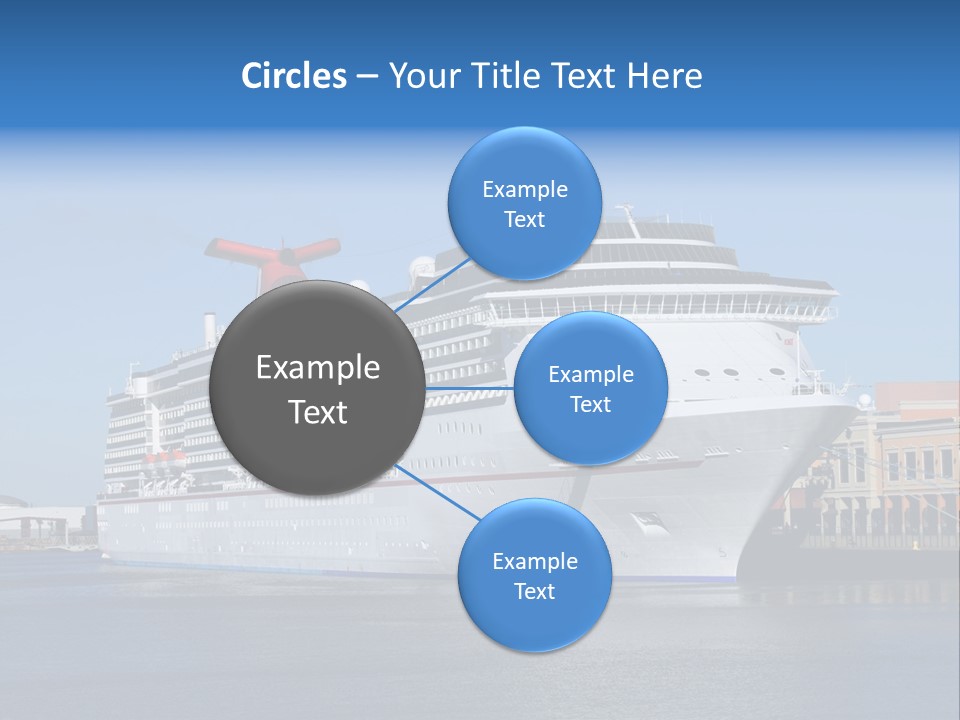 Circles – Your Title Text Here

Example Text

Example Text

Example Text

Example Text